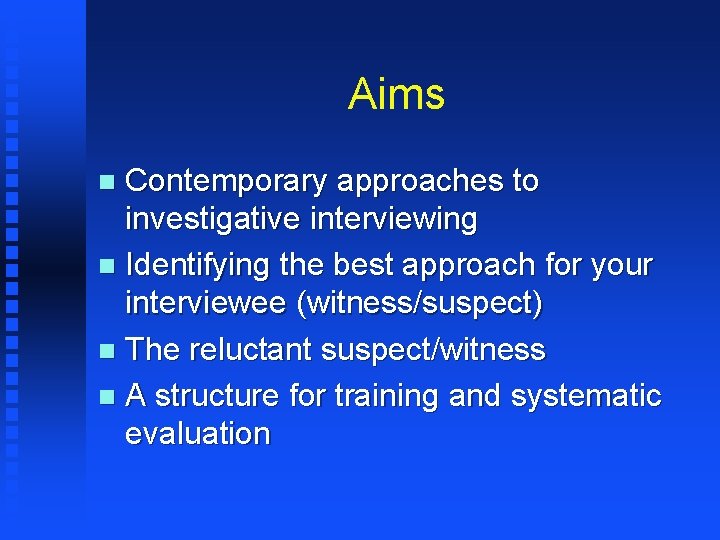 Aims

- Contemporary approaches to investigative interviewing
- Identifying the best approach for your interviewee (witness/suspect)
- The reluctant suspect/witness
- A structure for training and systematic evaluation